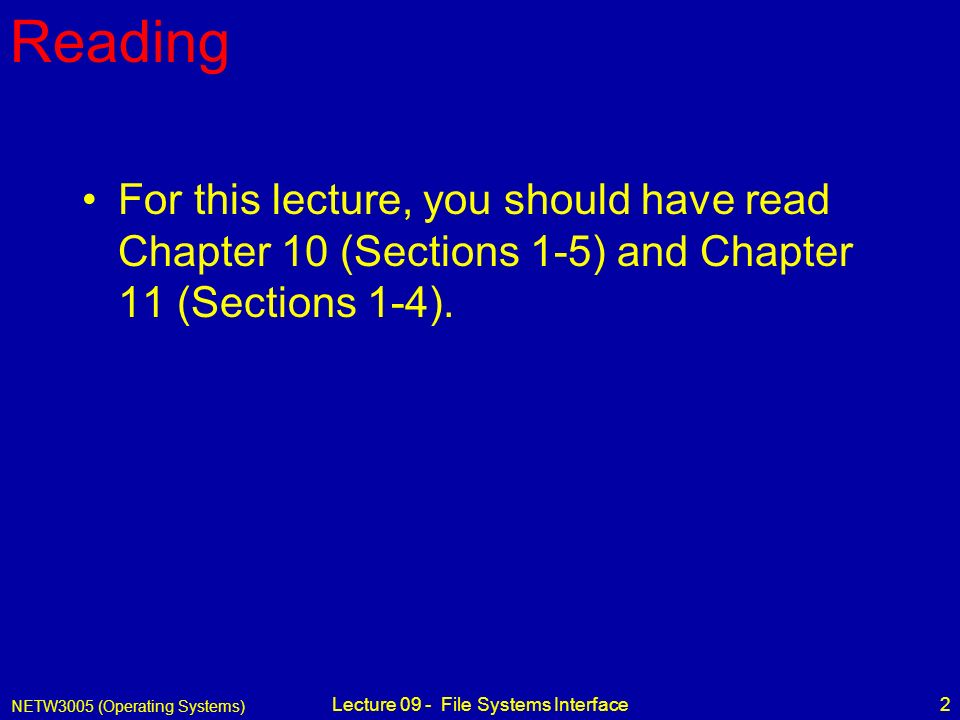 Reading

• For this lecture, you should have read Chapter 10 (Sections 1-5) and Chapter 11 (Sections 1-4).

NETW3005 (Operating Systems)

Lecture 09 - File Systems Interface

2